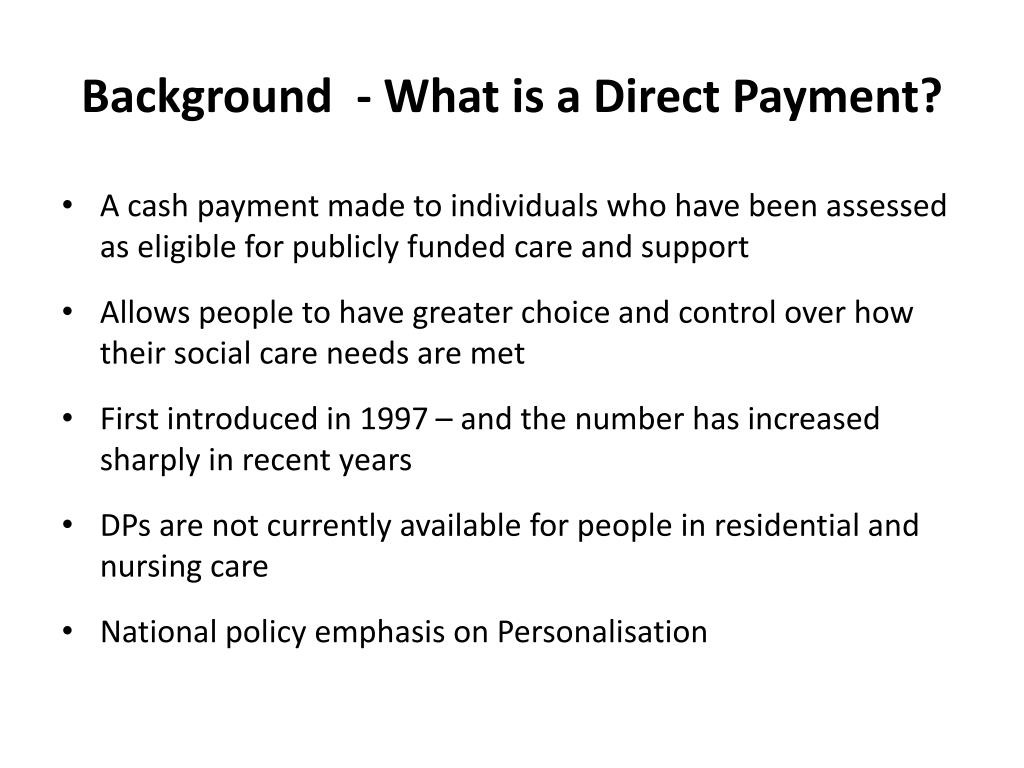 Background - What is a Direct Payment?

• A cash payment made to individuals who have been assessed as eligible for publicly funded care and support

• Allows people to have greater choice and control over how their social care needs are met

• First introduced in 1997 – and the number has increased sharply in recent years

• DPs are not currently available for people in residential and nursing care

• National policy emphasis on Personalisation